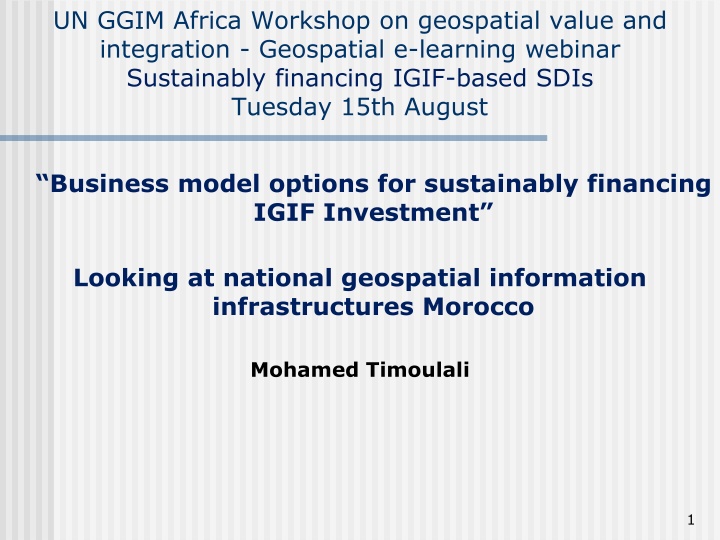 UN GGIM Africa Workshop on geospatial value and integration - Geospatial e-learning webinar
Sustainably financing IGIF-based SDIs
Tuesday 15th August

“Business model options for sustainably financing IGIF Investment”

Looking at national geospatial information infrastructures Morocco

Mohamed Timoulali

1